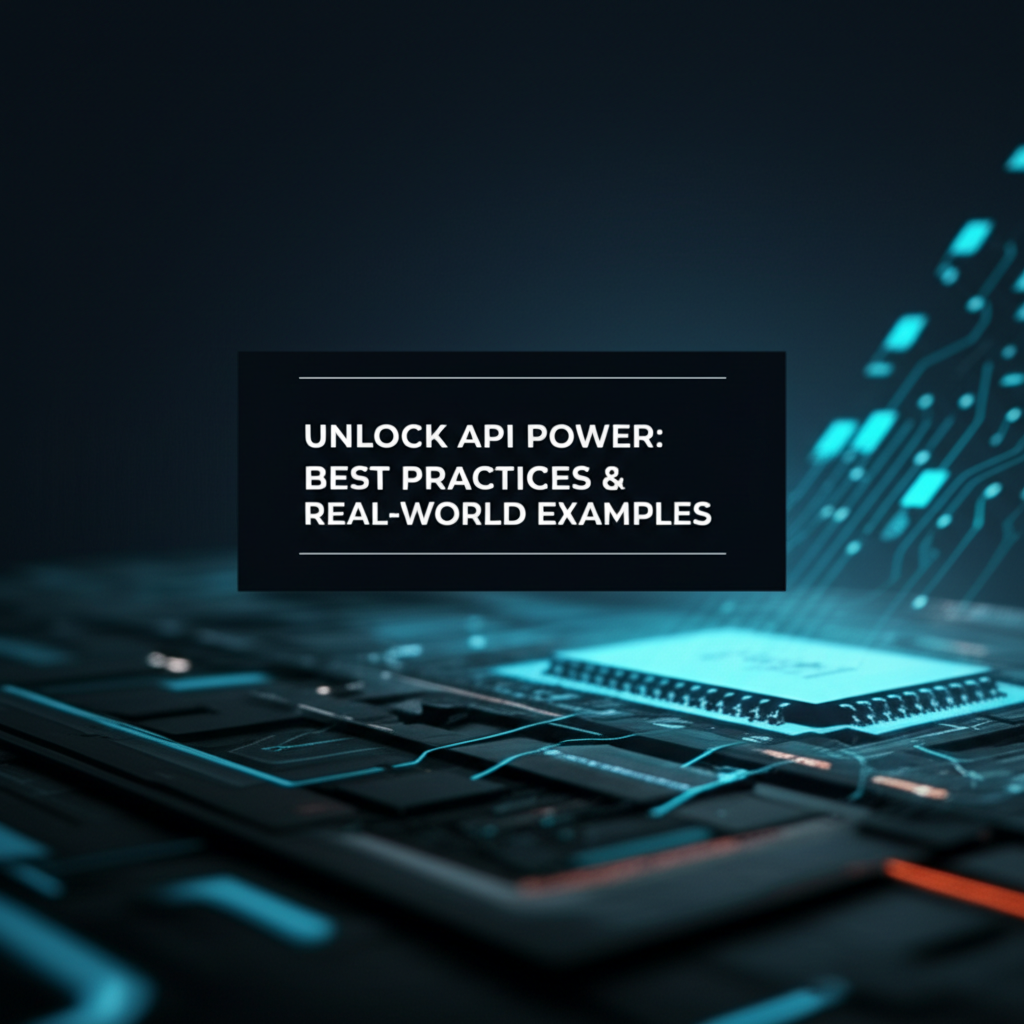 UNLOCK API POWER: BEST PRACTICES & REAL-WORLD EXAMPLES